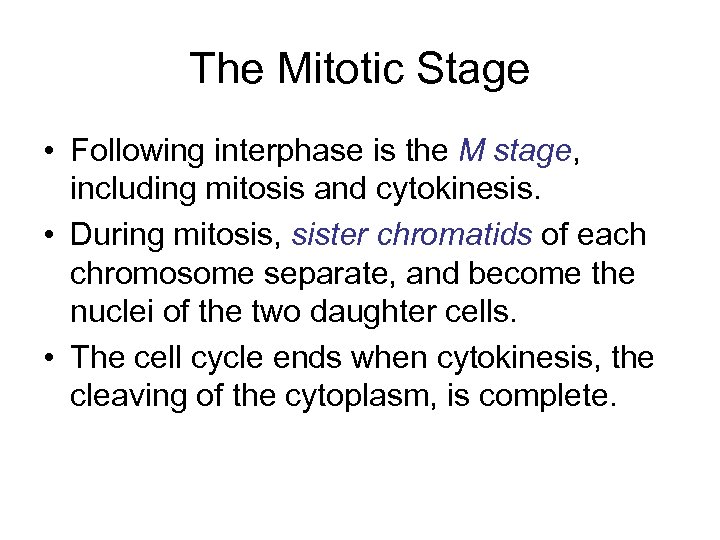 The Mitotic Stage

• Following interphase is the M stage, including mitosis and cytokinesis.

• During mitosis, sister chromatids of each chromosome separate, and become the nuclei of the two daughter cells.

• The cell cycle ends when cytokinesis, the cleaving of the cytoplasm, is complete.